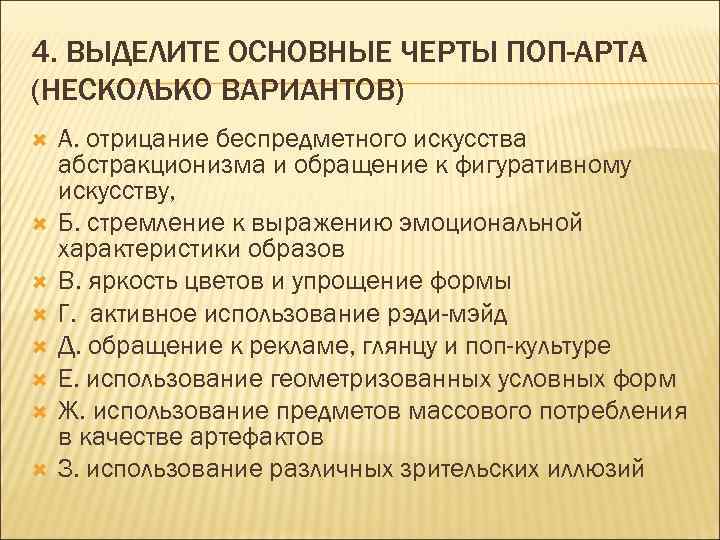 4. ВЫДЕЛИТЕ ОСНОВНЫЕ ЧЕРТЫ ПОП-АРТА (НЕСКОЛЬКО ВАРИАНТОВ)

А. отрицание беспредметного искусства абстракционизма и обращение к фигуративному искусству,

Б. стремление к выражению эмоциональной характеристики образов

В. яркость цветов и упрощение формы

Г. активное использование рэди-мэйд

Д. обращение к рекламе, глянцу и поп-культуре

Е. использование геометризованных условных форм

Ж. использование предметов массового потребления в качестве артефактов

З. использование различных зрительских иллюзий